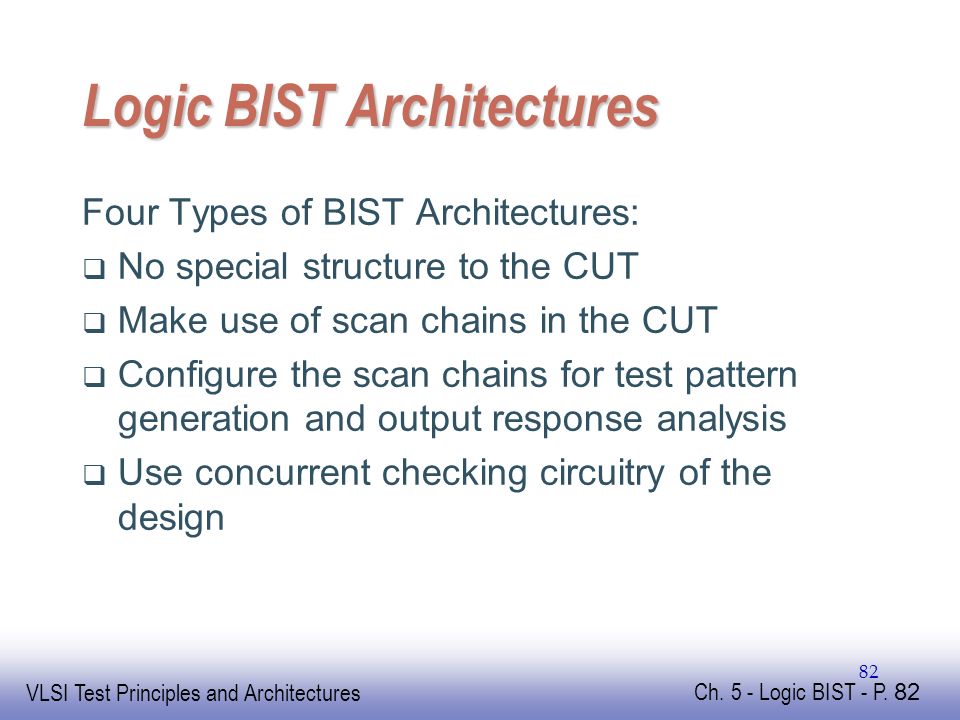 Logic BIST Architectures

Four Types of BIST Architectures:

❑ No special structure to the CUT

❑ Make use of scan chains in the CUT

❑ Configure the scan chains for test pattern generation and output response analysis

❑ Use concurrent checking circuitry of the design

82

VLSI Test Principles and Architectures

Ch. 5 - Logic BIST - P. 82